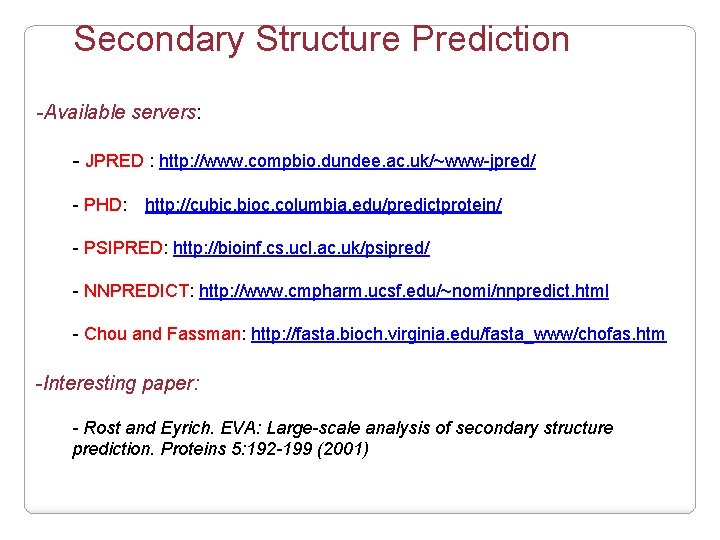 Secondary Structure Prediction

-Available servers:

- JPRED : http://www.compbio.dundee.ac.uk/~www-jpred/

- PHD: http://cubic.bioc.columbia.edu/predictprotein/

- PSIPRED: http://bioinf.cs.ucl.ac.uk/psipred/

- NNPREDICT: http://www.cmpharm.ucsf.edu/~nomi/nnpredict.html

- Chou and Fassman: http://fasta.bioch.virginia.edu/fasta_www/chofas.htm

-Interesting paper:

- Rost and Eyrich. EVA: Large-scale analysis of secondary structure prediction. Proteins 5:192-199 (2001)